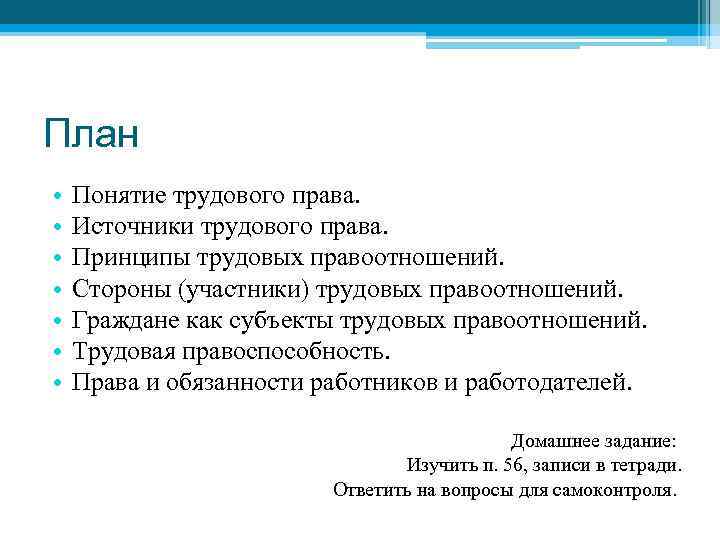 План

• Понятие трудового права.
• Источники трудового права.
• Принципы трудовых правоотношений.
• Стороны (участники) трудовых правоотношений.
• Граждане как субъекты трудовых правоотношений.
• Трудовая правоспособность.
• Права и обязанности работников и работодателей.

Домашнее задание:
Изучить п. 56, записи в тетради.
Ответить на вопросы для самоконтроля.